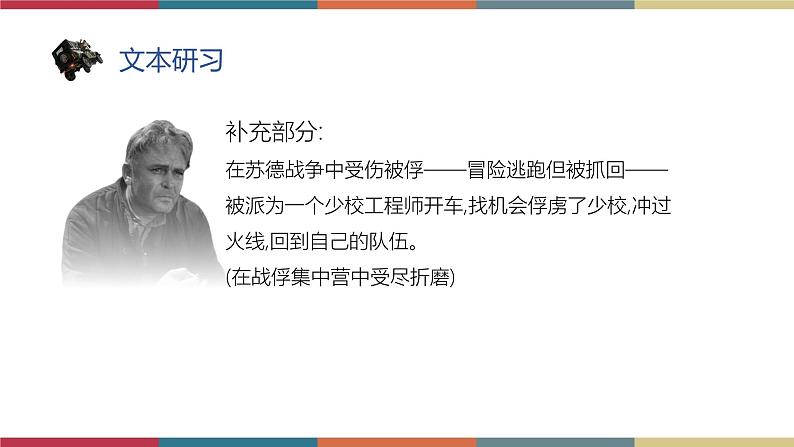 文本研习

补充部分:
在苏德战争中受伤被俘——冒险逃跑但被抓回——被派为一个少校工程师开车,找机会俘虏了少校,冲过火线,回到自己的队伍。
(在战俘集中营中受尽折磨)